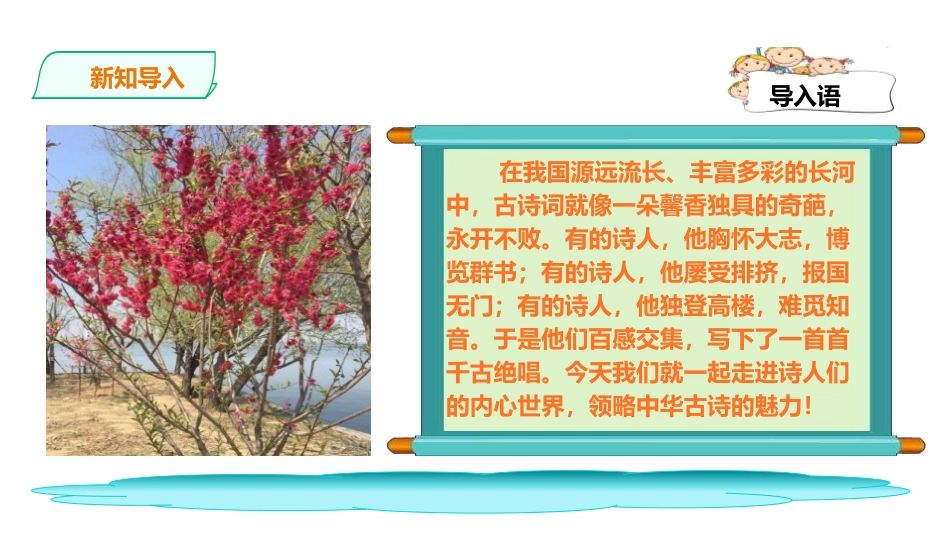 新知导入

导入语

在我国源远流长、丰富多彩的长河中，古诗词就像一朵馨香独具的奇葩，永开不败。有的诗人，他胸怀大志，博览群书；有的诗人，他屡受排挤，报国无门；有的诗人，他独登高楼，难觅知音。于是他们百感交集，写下了一首首千古绝唱。今天我们就一起走进诗人们的内心世界，领略中华古诗的魅力！